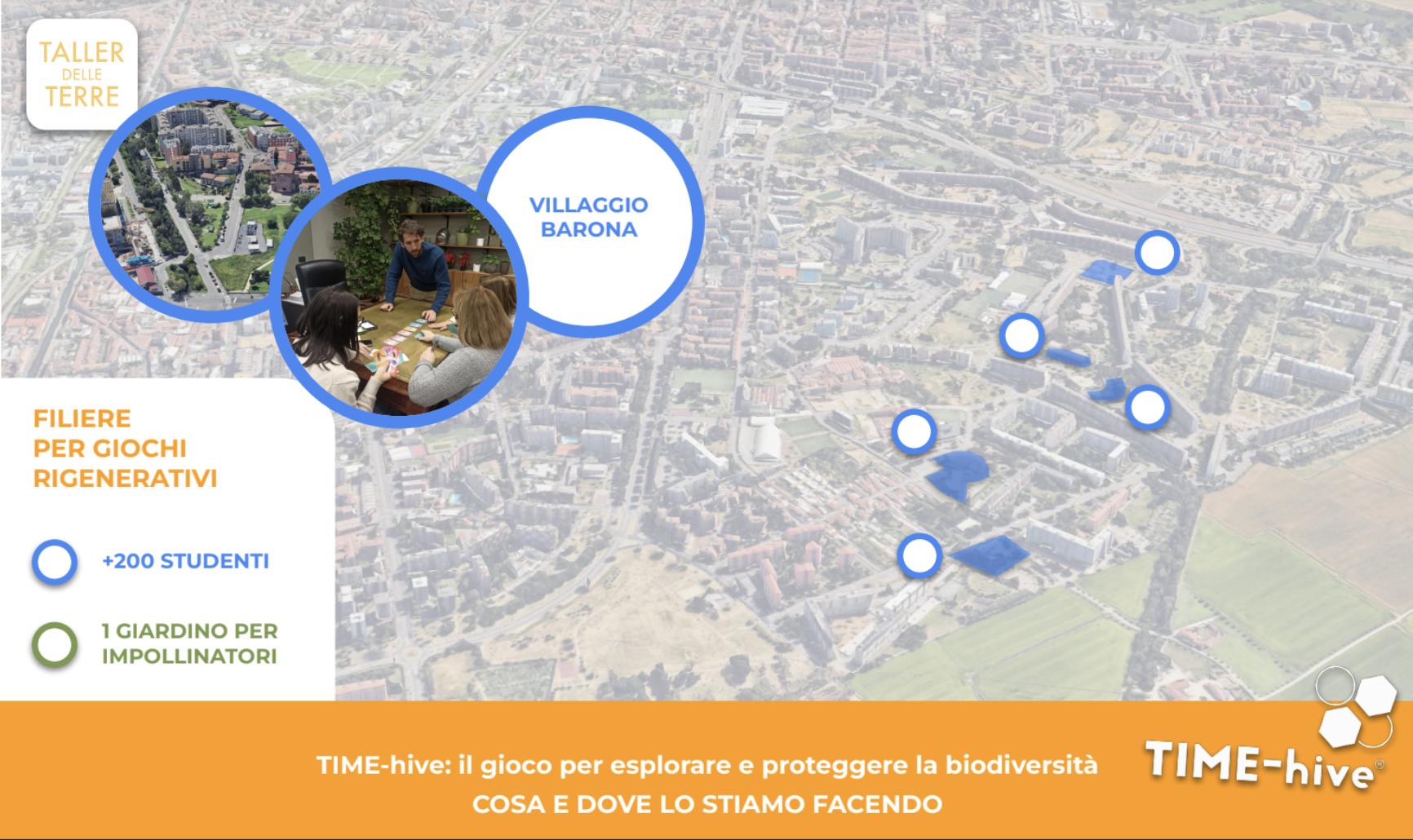 TALLER DELLE TERRE

VILLAGGIO BARONA

FILIERE PER GIOCHI RIGENERATIVI

+200 STUDENTI

1 GIARDINO PER IMPOLLINATORI

TIME-hive: il gioco per esplorare e proteggere la biodiversità
COSA E DOVE LO STIAMO FACENDO

TIME-hive®